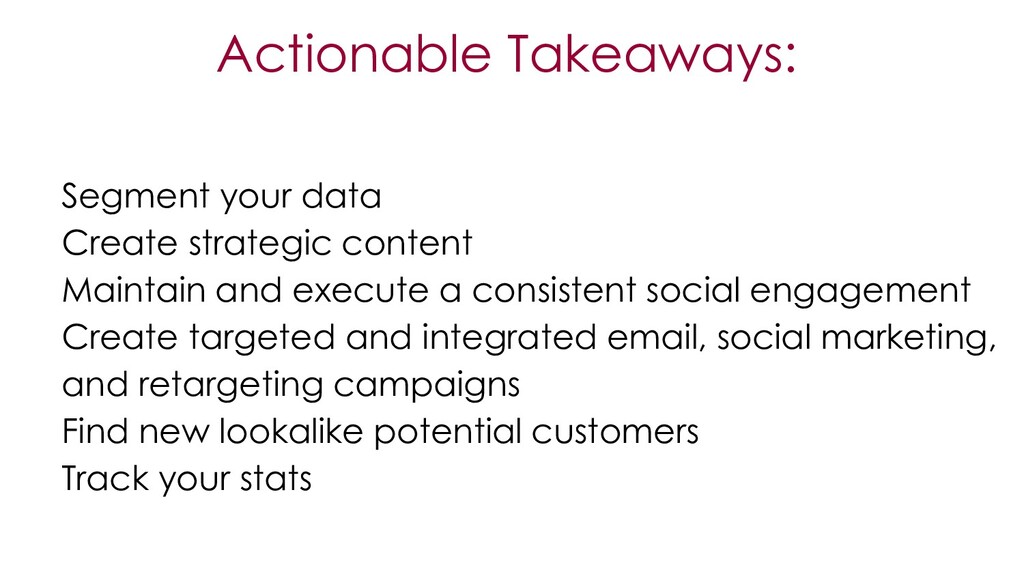 Actionable Takeaways:

Segment your data
Create strategic content
Maintain and execute a consistent social engagement
Create targeted and integrated email, social marketing, and retargeting campaigns
Find new lookalike potential customers
Track your stats